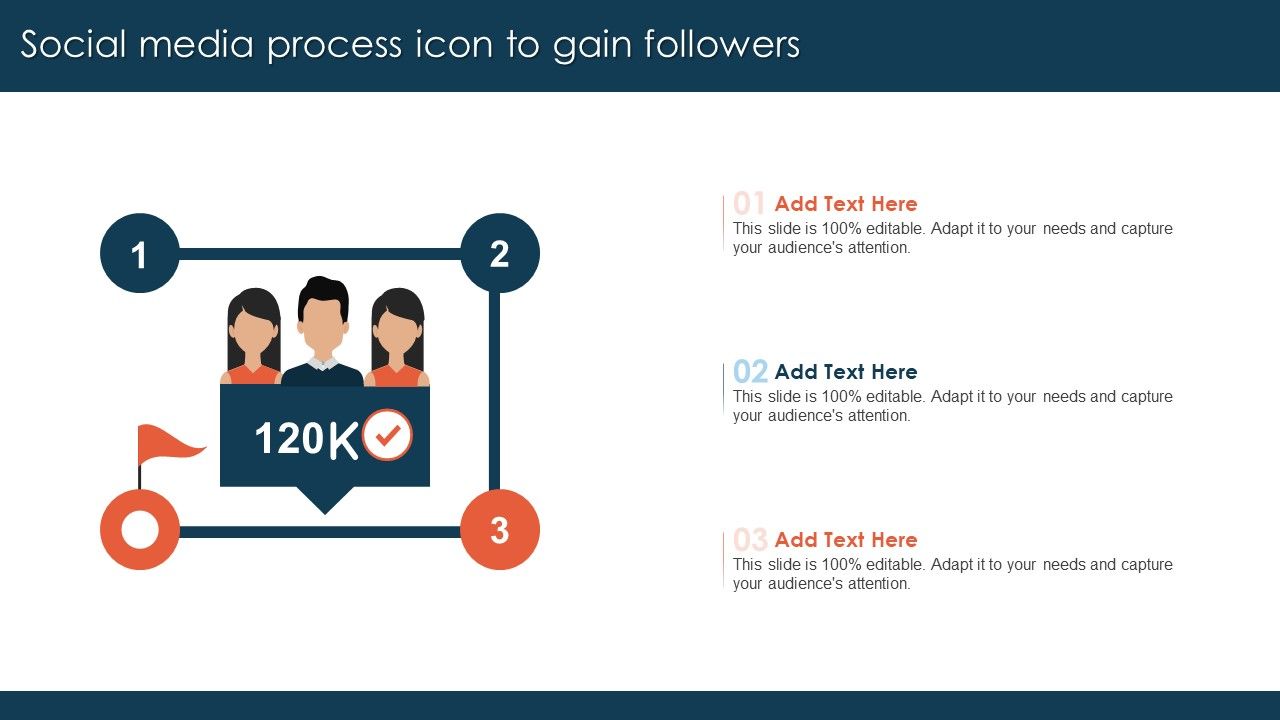 Social media process icon to gain followers

1

2

120K

3

01 Add Text Here
This slide is 100% editable. Adapt it to your needs and capture your audience's attention.

02 Add Text Here
This slide is 100% editable. Adapt it to your needs and capture your audience's attention.

03 Add Text Here
This slide is 100% editable. Adapt it to your needs and capture your audience's attention.